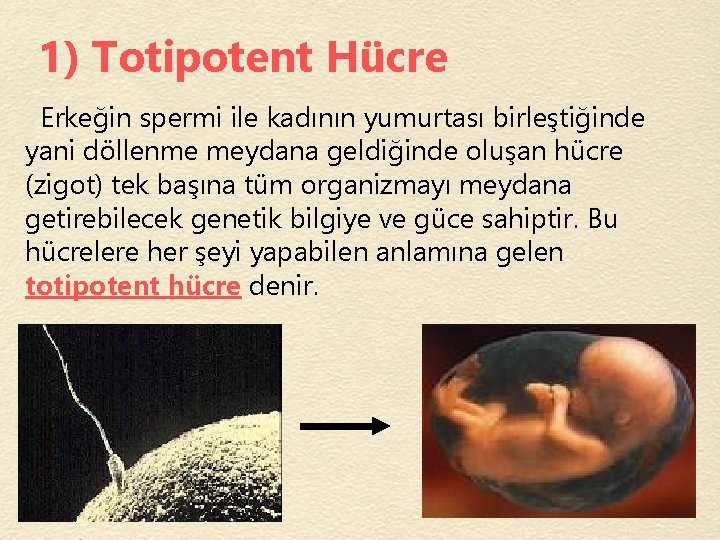 1) Totipotent Hücre

Erkeğin spermi ile kadının yumurtası birleştiğinde yani döllenme meydana geldiğinde oluşan hücre (zigot) tek başına tüm organizmayı meydana getirebilecek genetik bilgiye ve güce sahiptir. Bu hücrelere her şeyi yapabilen anlamına gelen totipotent hücre denir.